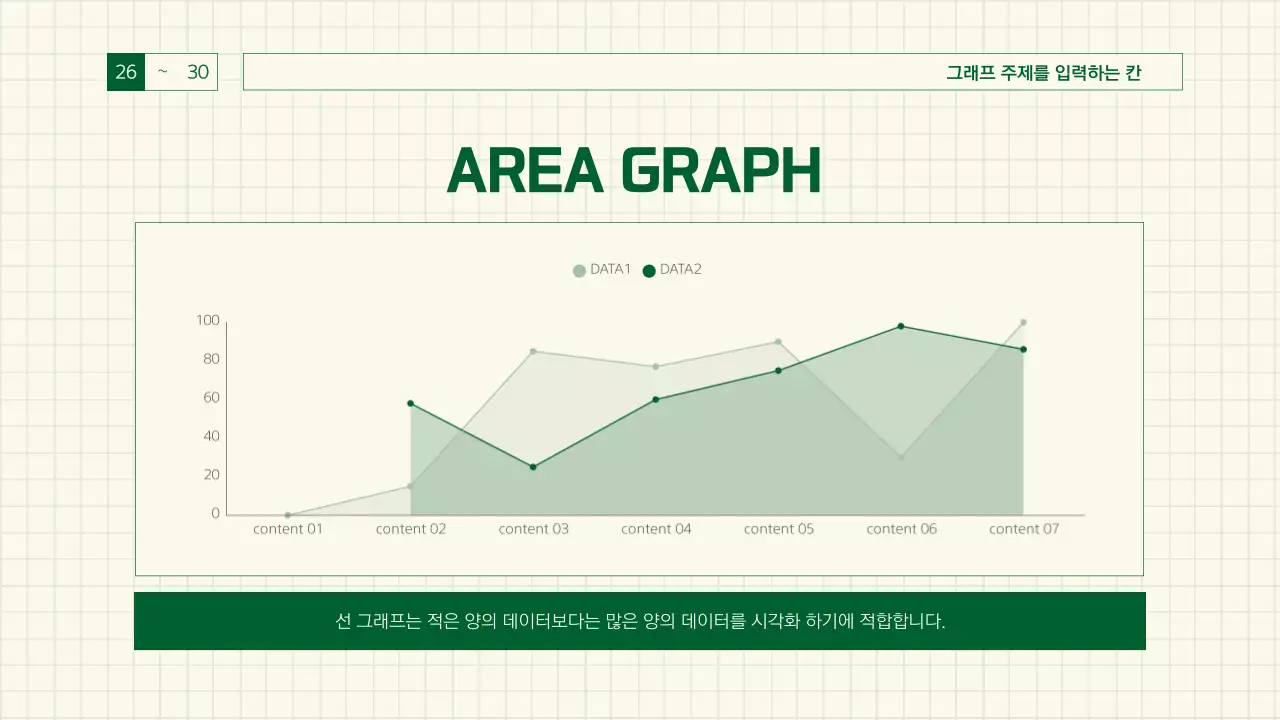 26 ~ 30

그래프 주제를 입력하는 칸

AREA GRAPH

DATA1 DATA2

100
80
60
40
20
0

content 01 content 02 content 03 content 04 content 05 content 06 content 07

선 그래프는 적은 양의 데이터보다는 많은 양의 데이터를 시각화 하기에 적합합니다.